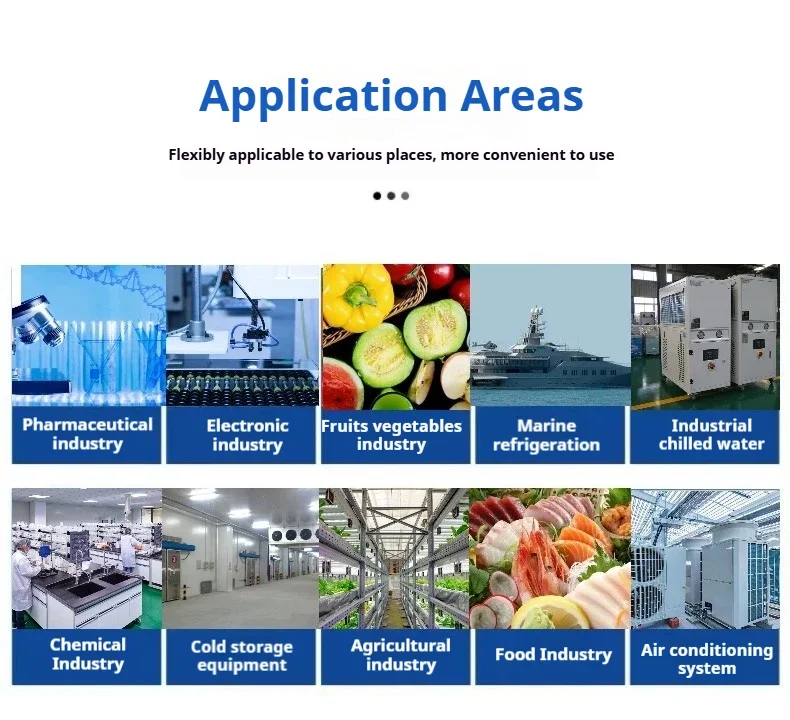 Application Areas

Flexibly applicable to various places, more convenient to use

Pharmaceutical industry

Electronic industry

Fruits vegetables industry

Marine refrigeration

Industrial chilled water

Chemical Industry

Cold storage equipment

Agricultural industry

Food Industry

Air conditioning system